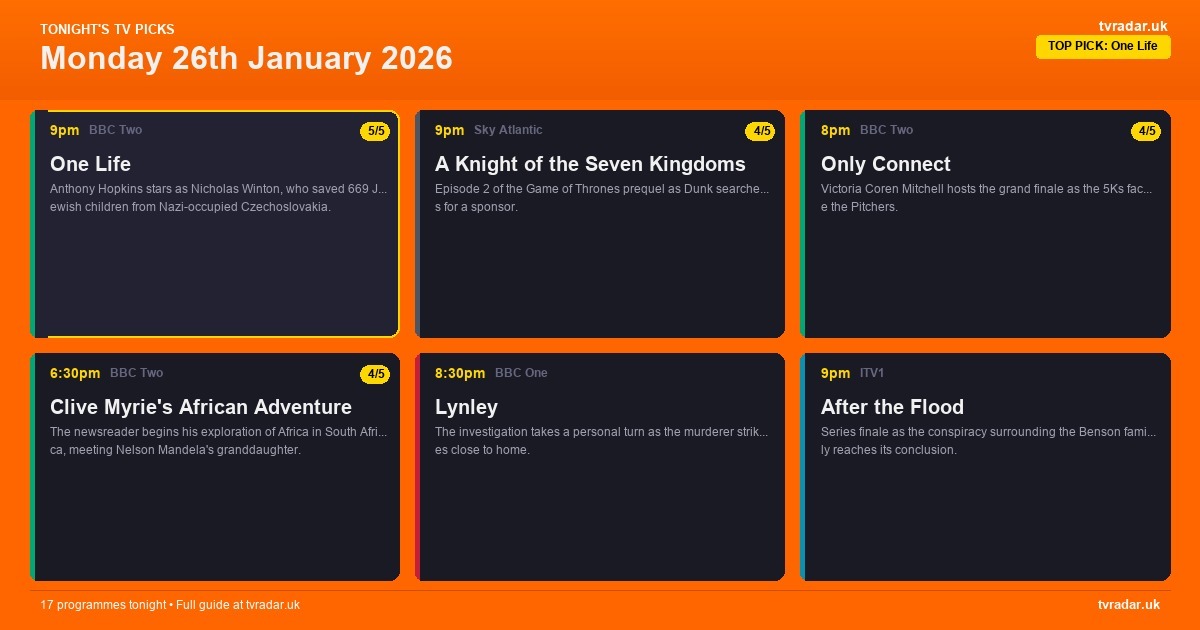 TONIGHT'S TV PICKS
Monday 26th January 2026

tvradar.uk
TOP PICK: One Life

9pm BBC Two 5/5
One Life
Anthony Hopkins stars as Nicholas Winton, who saved 669 J... ewish children from Nazi-occupied Czechoslovakia.

9pm Sky Atlantic 4/5
A Knight of the Seven Kingdoms
Episode 2 of the Game of Thrones prequel as Dunk searche... s for a sponsor.

8pm BBC Two 4/5
Only Connect
Victoria Coren Mitchell hosts the grand finale as the 5Ks fac... e the Pitchers.

6:30pm BBC Two 4/5
Clive Myrie's African Adventure
The newsreader begins his exploration of Africa in South Afri... ca, meeting Nelson Mandela's granddaughter.

8:30pm BBC One
Lynley
The investigation takes a personal turn as the murderer strik... es close to home.

9pm ITV1
After the Flood
Series finale as the conspiracy surrounding the Benson fami... ly reaches its conclusion.

17 programmes tonight • Full guide at tvradar.uk
tvradar.uk